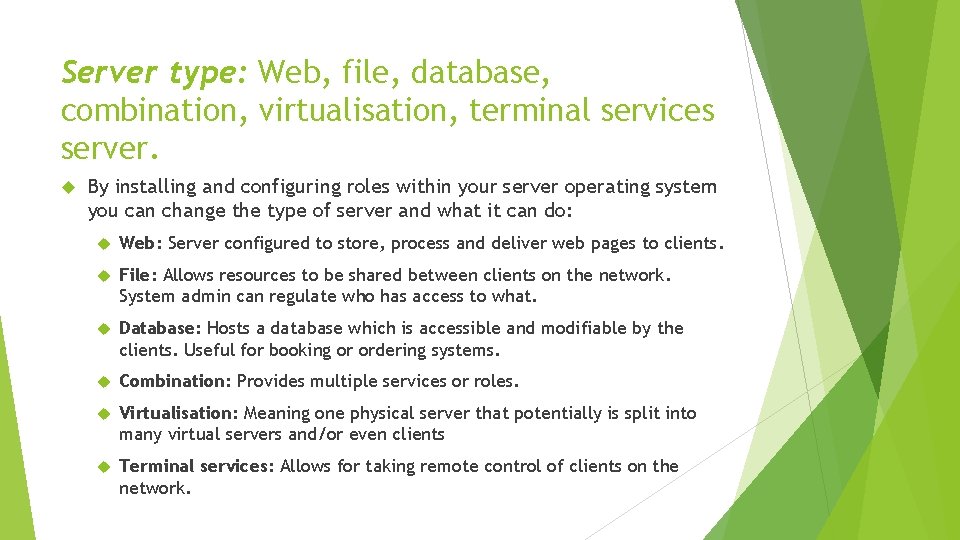 Server type: Web, file, database, combination, virtualisation, terminal services server.

By installing and configuring roles within your server operating system you can change the type of server and what it can do:

Web: Server configured to store, process and deliver web pages to clients.

File: Allows resources to be shared between clients on the network. System admin can regulate who has access to what.

Database: Hosts a database which is accessible and modifiable by the clients. Useful for booking or ordering systems.

Combination: Provides multiple services or roles.

Virtualisation: Meaning one physical server that potentially is split into many virtual servers and/or even clients

Terminal services: Allows for taking remote control of clients on the network.